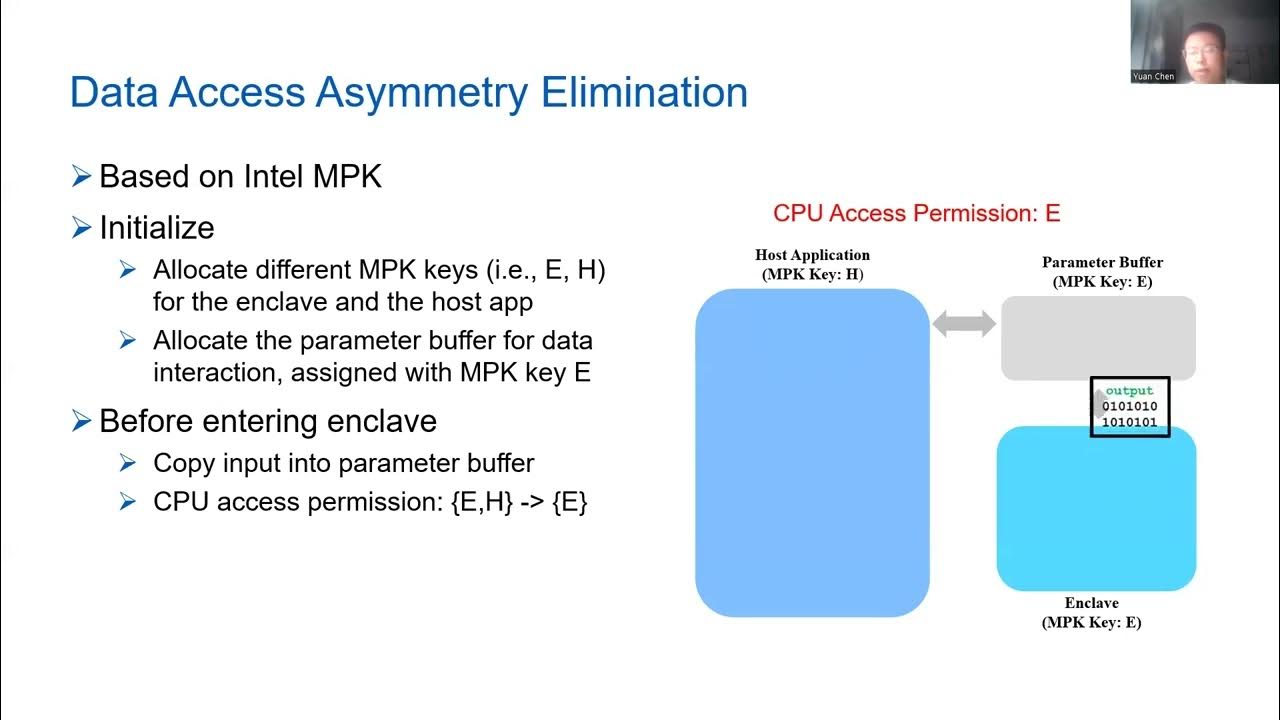 Yuan Chen

Data Access Asymmetry Elimination

➢ Based on Intel MPK
➢ Initialize
➢ Allocate different MPK keys (i.e., E, H) for the enclave and the host app
➢ Allocate the parameter buffer for data interaction, assigned with MPK key E
➢ Before entering enclave
➢ Copy input into parameter buffer
➢ CPU access permission: {E,H} -> {E}

CPU Access Permission: E

Host Application
(MPK Key: H)

Parameter Buffer
(MPK Key: E)

output
0101010
1010101

Enclave
(MPK Key: E)